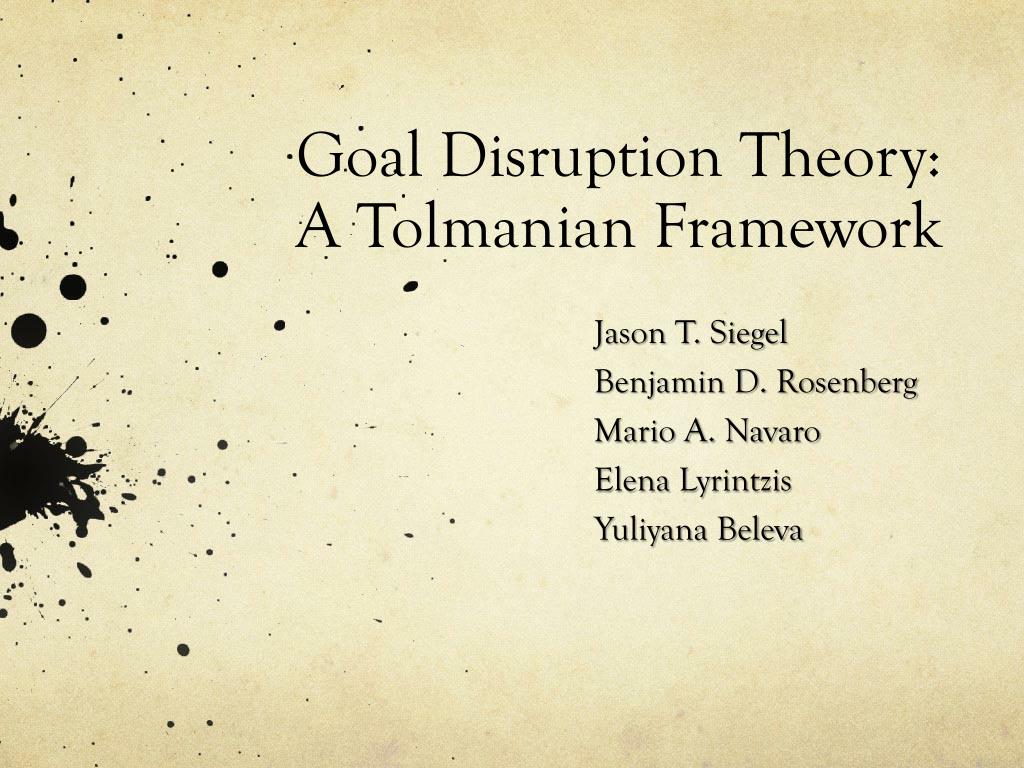 Goal Disruption Theory: A Tolmanian Framework

Jason T. Siegel
Benjamin D. Rosenberg
Mario A. Navaro
Elena Lyrintzis
Yuliyana Beleva